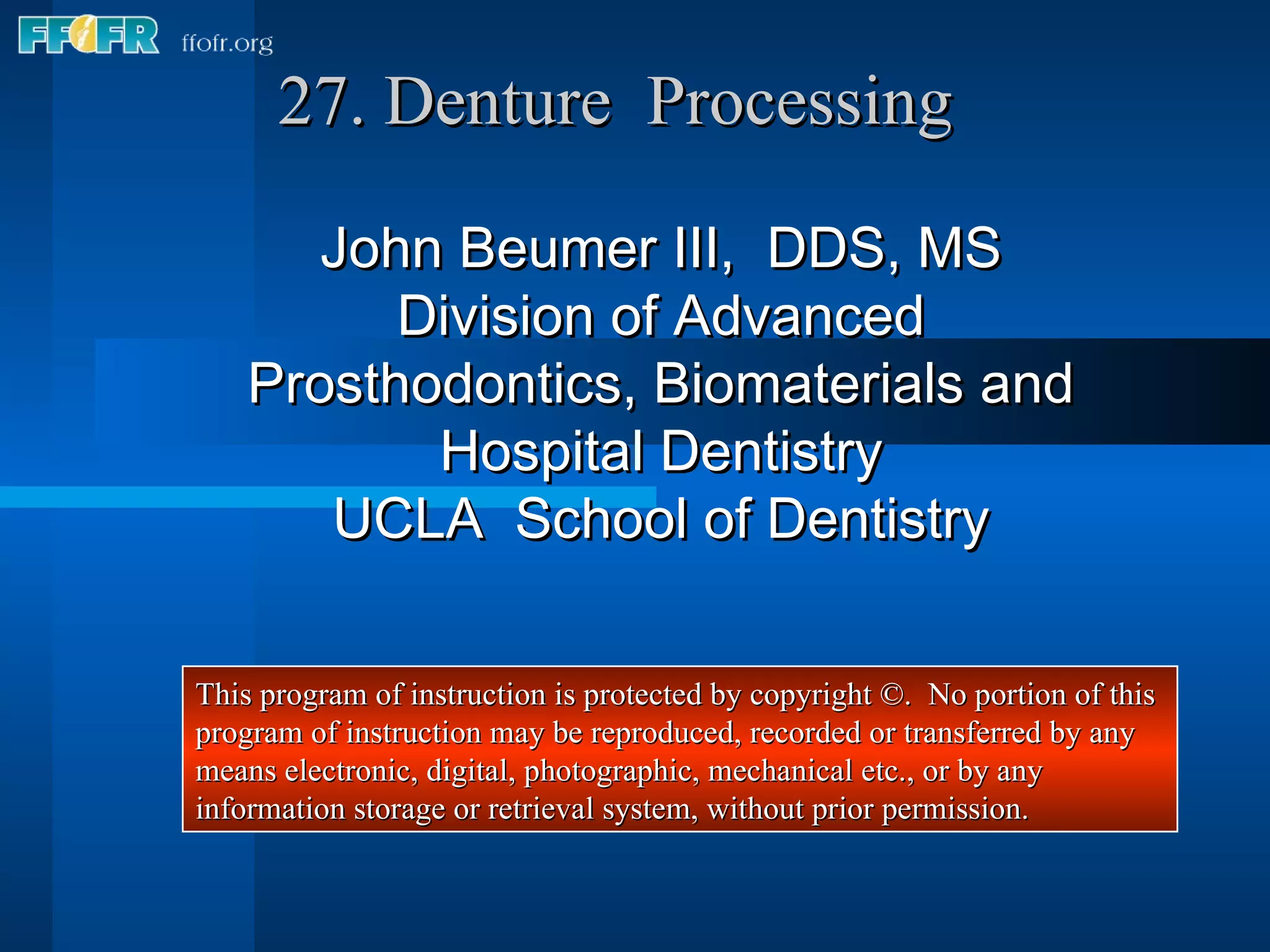 FFOFR ffofr.org

27. Denture Processing

John Beumer III, DDS, MS
Division of Advanced Prosthodontics, Biomaterials and Hospital Dentistry
UCLA School of Dentistry

This program of instruction is protected by copyright ©. No portion of this program of instruction may be reproduced, recorded or transferred by any means electronic, digital, photographic, mechanical etc., or by any information storage or retrieval system, without prior permission.